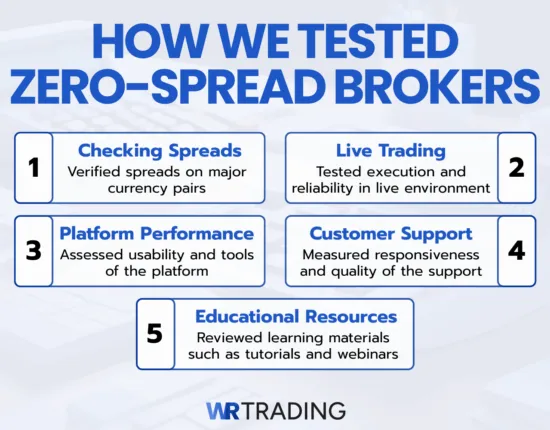 HOW WE TESTED ZERO-SPREAD BROKERS

1
Checking Spreads
Verified spreads on major currency pairs

Live Trading
Tested execution and reliability in live environment
2

3
Platform Performance
Assessed usability and tools of the platform

Customer Support
Measured responsiveness and quality of the support
4

5
Educational Resources
Reviewed learning materials such as tutorials and webinars

WR TRADING